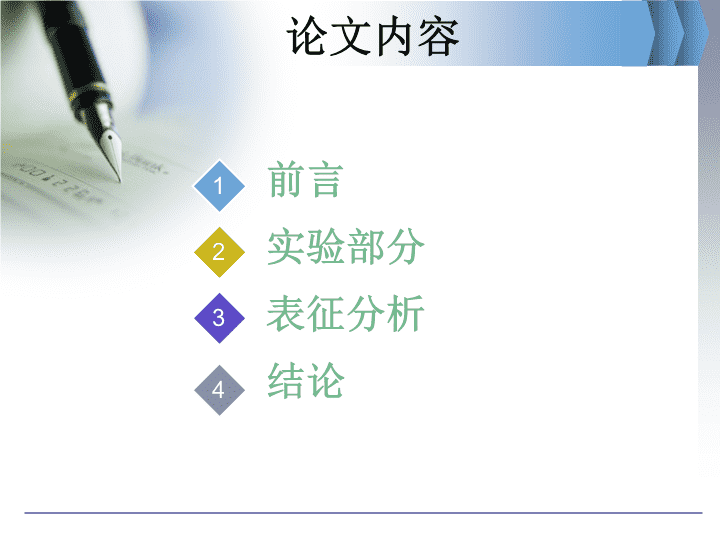 论文内容

1 前言

2 实验部分

3 表征分析

4 结论